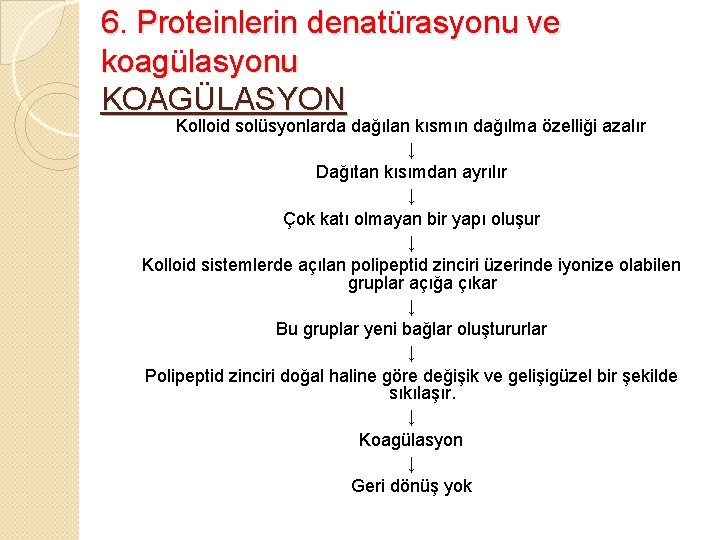 6. Proteinlerin denatürasyonu ve koagülasyonu
KOAGÜLASYON

Kolloid solüsyonlarda dağılan kısmın dağılma özelliği azalır

↓

Dağıtan kısımdan ayrılır

↓

Çok katı olmayan bir yapı oluşur

↓

Kolloid sistemlerde açılan polipeptid zinciri üzerinde iyonize olabilen gruplar açığa çıkar

↓

Bu gruplar yeni bağlar oluştururlar

↓

Polipeptid zinciri doğal haline göre değişik ve gelişigüzel bir şekilde sıkılaşır.

↓

Koagülasyon

↓

Geri dönüş yok